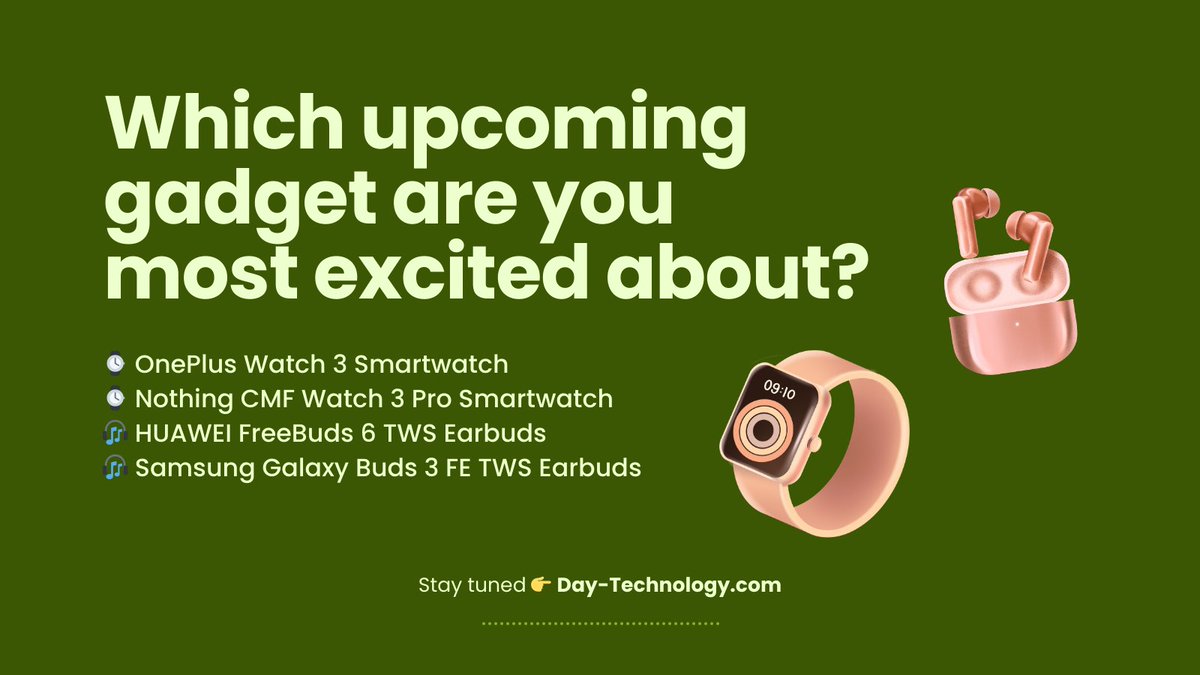 Which upcoming gadget are you most excited about?

⌚ OnePlus Watch 3 Smartwatch
⌚ Nothing CMF Watch 3 Pro Smartwatch
🎧 HUAWEI FreeBuds 6 TWS Earbuds
🎧 Samsung Galaxy Buds 3 FE TWS Earbuds

09:10

Stay tuned 👉 Day-Technology.com